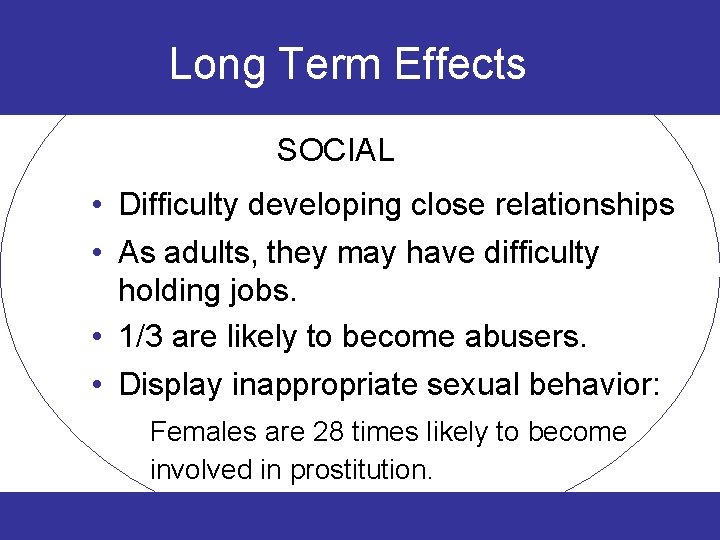 Long Term Effects

SOCIAL

• Difficulty developing close relationships
• As adults, they may have difficulty holding jobs.
• 1/3 are likely to become abusers.
• Display inappropriate sexual behavior:

Females are 28 times likely to become involved in prostitution.